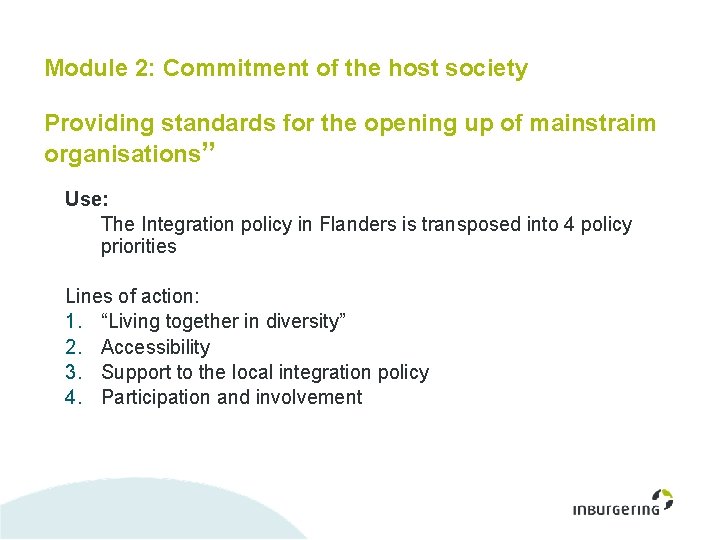 Module 2: Commitment of the host society

Providing standards for the opening up of mainstraim organisations”

Use:
The Integration policy in Flanders is transposed into 4 policy priorities

Lines of action:
1. “Living together in diversity”
2. Accessibility
3. Support to the local integration policy
4. Participation and involvement

inburgering